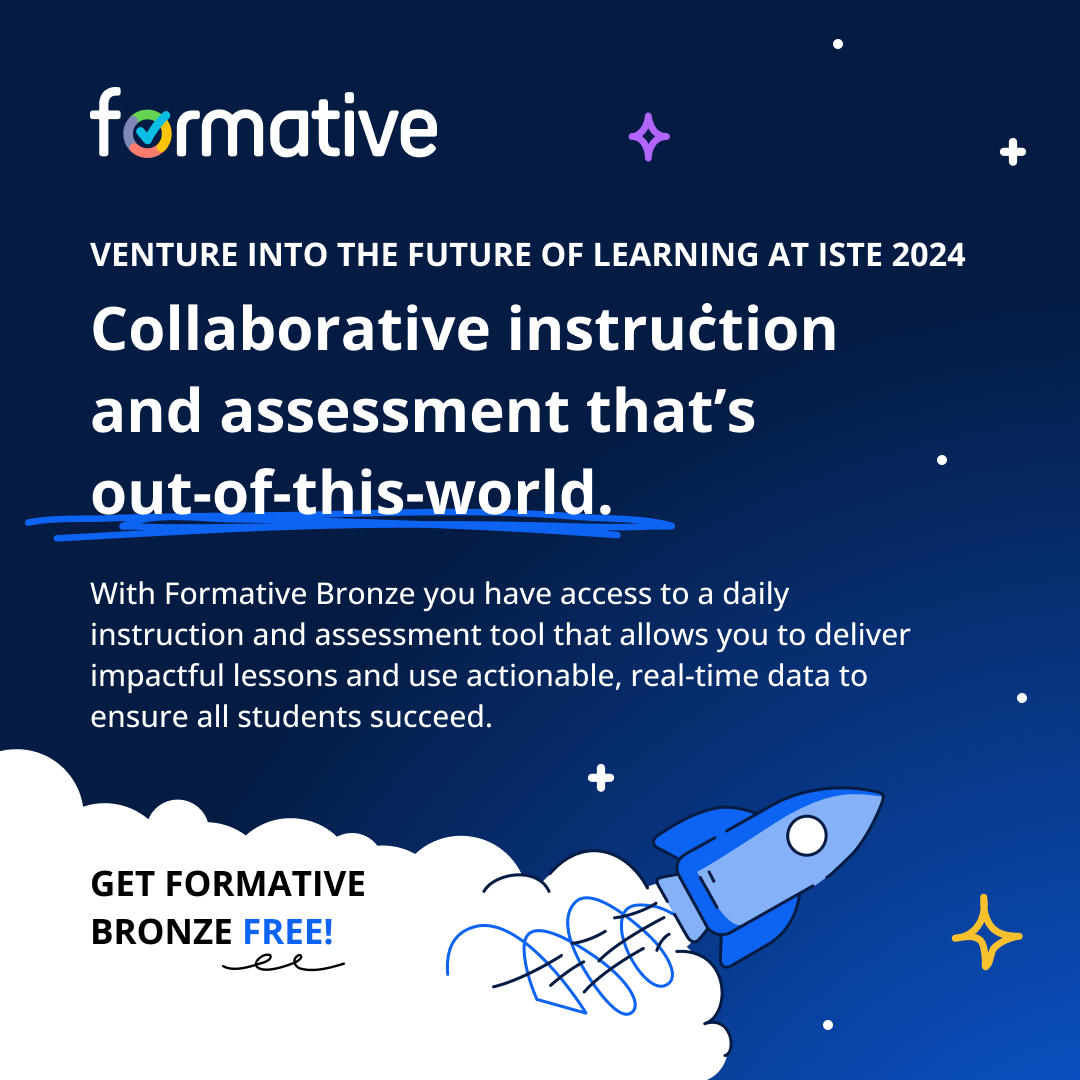 formative

VENTURE INTO THE FUTURE OF LEARNING AT ISTE 2024

Collaborative instruction and assessment that's out-of-this-world.

With Formative Bronze you have access to a daily instruction and assessment tool that allows you to deliver impactful lessons and use actionable, real-time data to ensure all students succeed.

GET FORMATIVE BRONZE FREE!